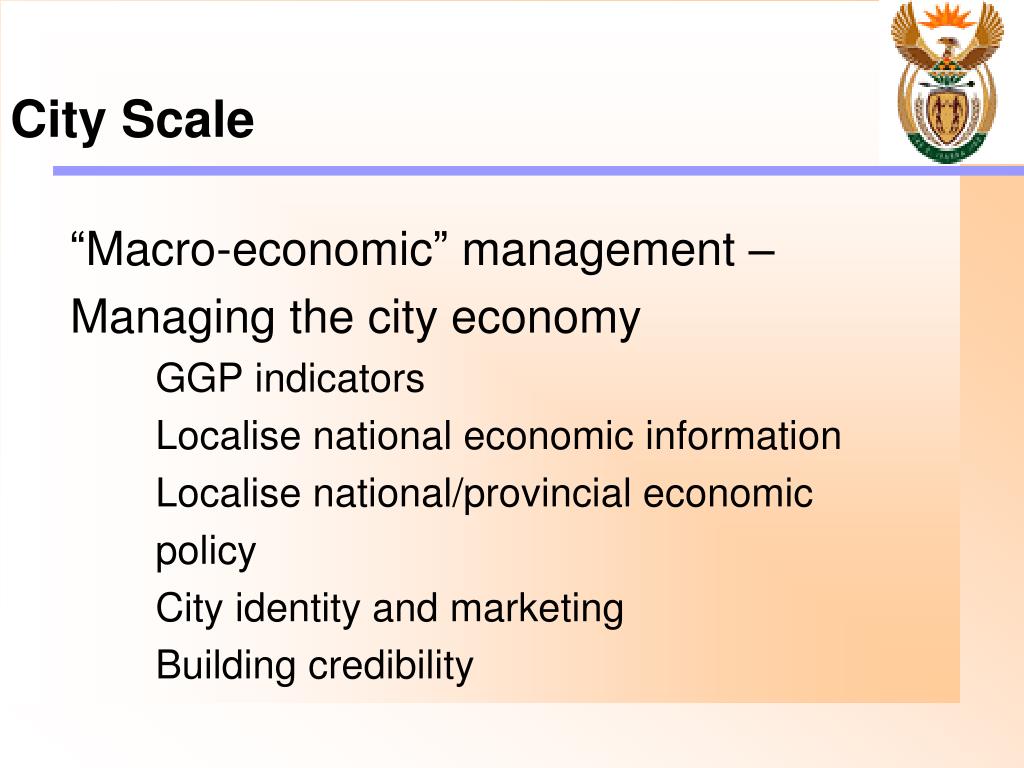 City Scale

“Macro-economic” management – Managing the city economy

GGP indicators

Localise national economic information

Localise national/provincial economic policy

City identity and marketing

Building credibility